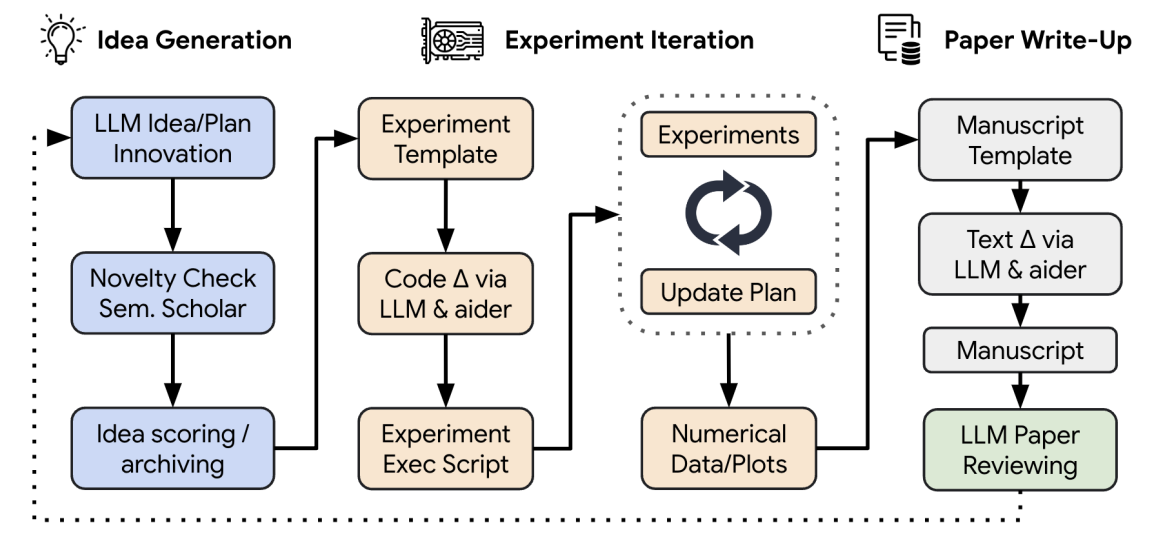 Idea Generation

Experiment Iteration

Paper Write-Up

LLM Idea/Plan Innovation

Novelty Check Sem. Scholar

Idea scoring / archiving

Experiment Template

Code Δ via LLM & aider

Experiment Exec Script

Experiments

Update Plan

Numerical Data/Plots

Manuscript Template

Text Δ via LLM & aider

Manuscript

LLM Paper Reviewing